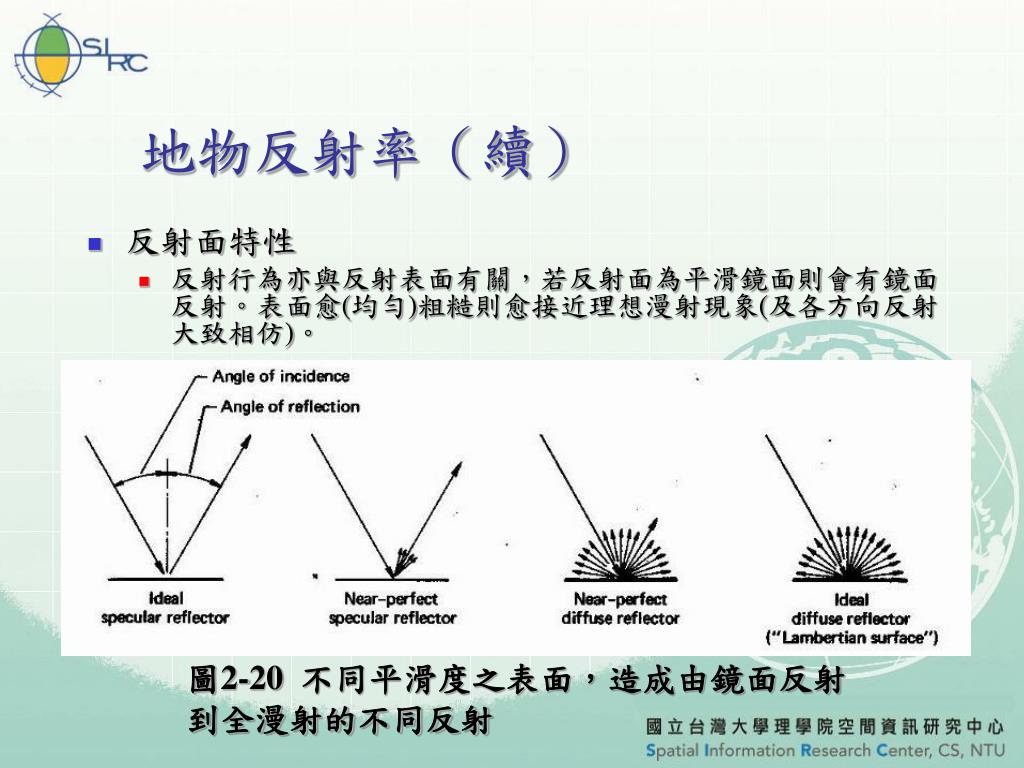 SIRC

地物反射率（續）

反射面特性

反射行為亦與反射表面有關，若反射面為平滑鏡面則會有鏡面反射。表面愈(均勻)粗糙則愈接近理想漫射現象(及各方向反射大致相仿)。

Angle of incidence

Angle of reflection

Ideal specular reflector

Near-perfect specular reflector

Near-perfect diffuse reflector

Ideal diffuse reflector ("Lambertian surface")

圖2-20 不同平滑度之表面，造成由鏡面反射到全漫射的不同反射

國立台灣大學理學院空間資訊研究中心
Spatial Information Research Center, CS, NTU